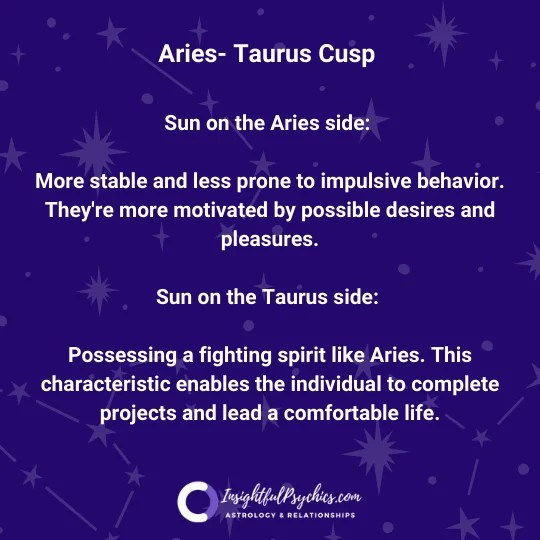 Aries- Taurus Cusp

Sun on the Aries side:

More stable and less prone to impulsive behavior. They're more motivated by possible desires and pleasures.

Sun on the Taurus side:

Possessing a fighting spirit like Aries. This characteristic enables the individual to complete projects and lead a comfortable life.

InsightfulPsychics.com
ASTROLOGY & RELATIONSHIPS